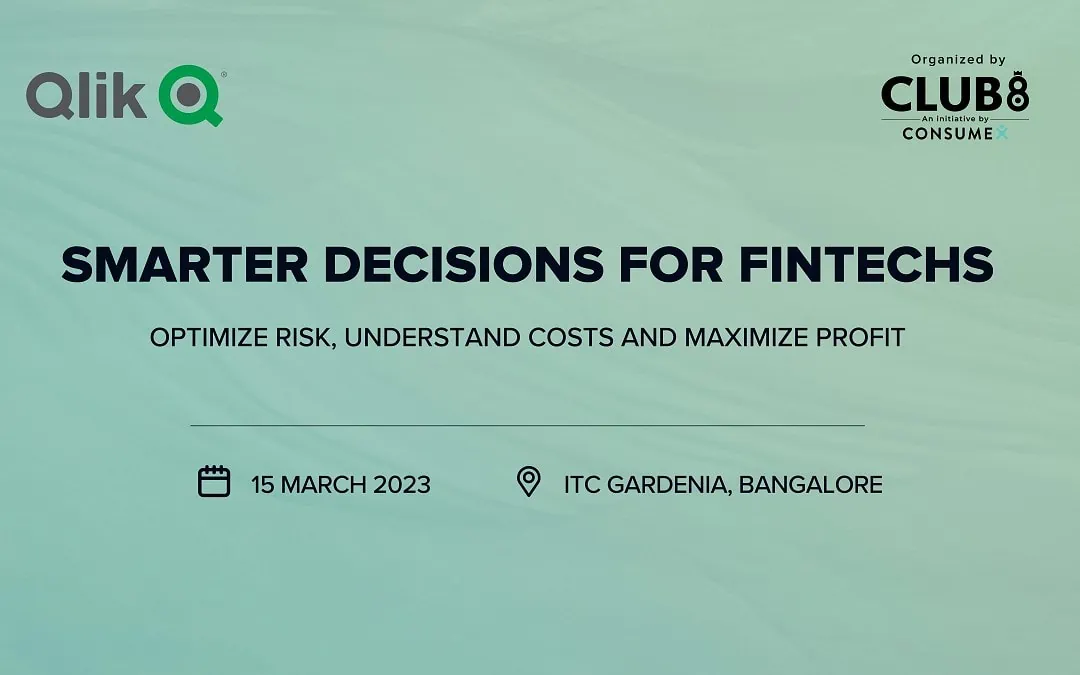 Qlik

Organized by
CLUB8
An initiative by
CONSUMEX

SMARTER DECISIONS FOR FINTECHS

OPTIMIZE RISK, UNDERSTAND COSTS AND MAXIMIZE PROFIT

15 MARCH 2023

ITC GARDENIA, BANGALORE